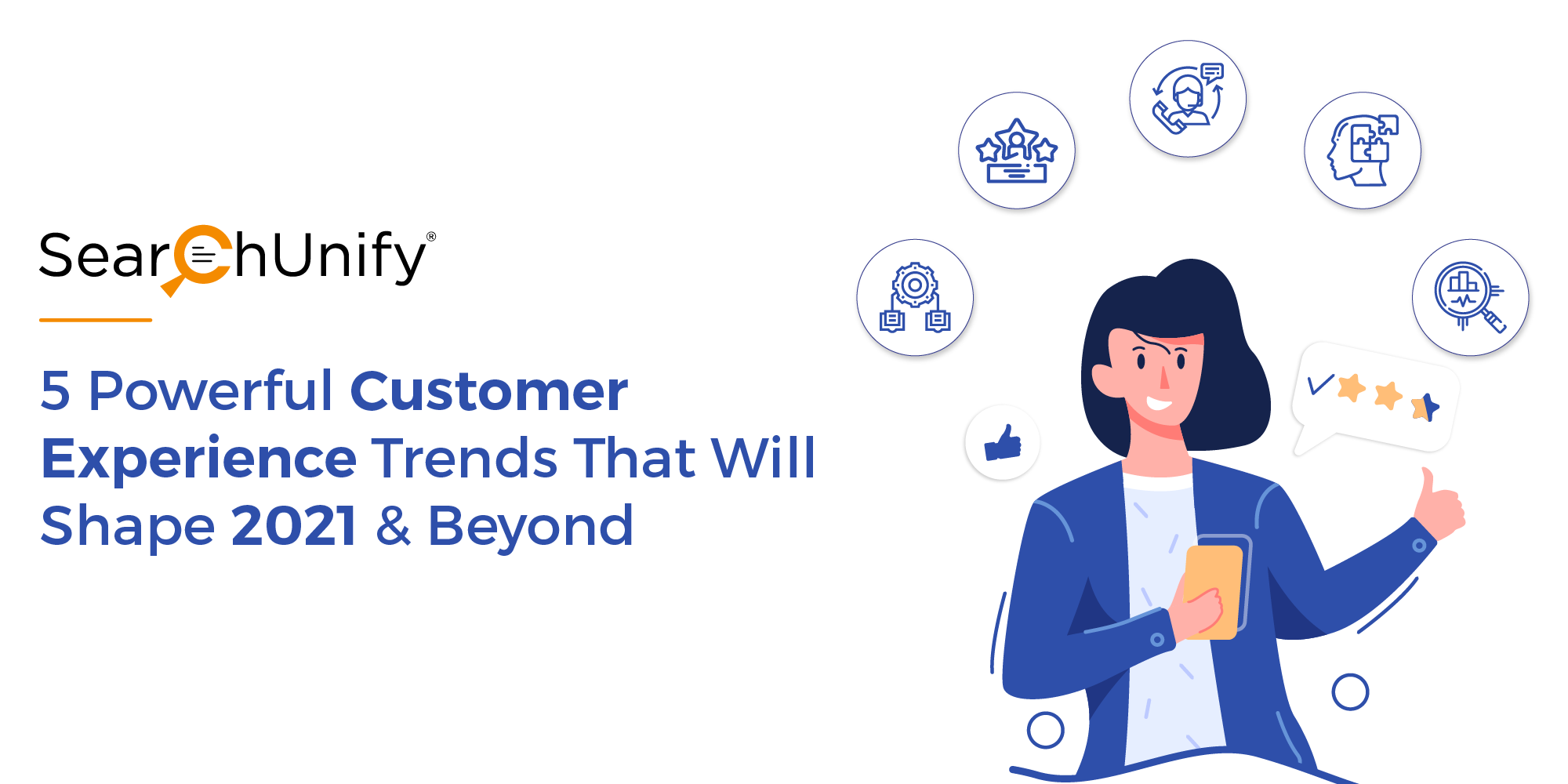 SearchUnify®

5 Powerful Customer Experience Trends That Will Shape 2021 & Beyond